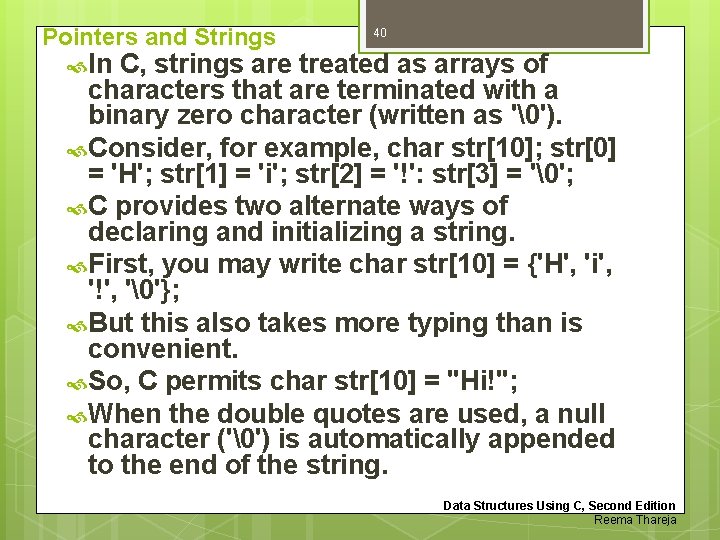 Pointers and Strings

40

In C, strings are treated as arrays of characters that are terminated with a binary zero character (written as '\0').

Consider, for example, char str[10]; str[0] = 'H'; str[1] = 'i'; str[2] = '!': str[3] = '\0';

C provides two alternate ways of declaring and initializing a string.

First, you may write char str[10] = {'H', 'i', '!', '\0'};

But this also takes more typing than is convenient.

So, C permits char str[10] = "Hi!";

When the double quotes are used, a null character ('\0') is automatically appended to the end of the string.

Data Structures Using C, Second Edition
Reema Thareja